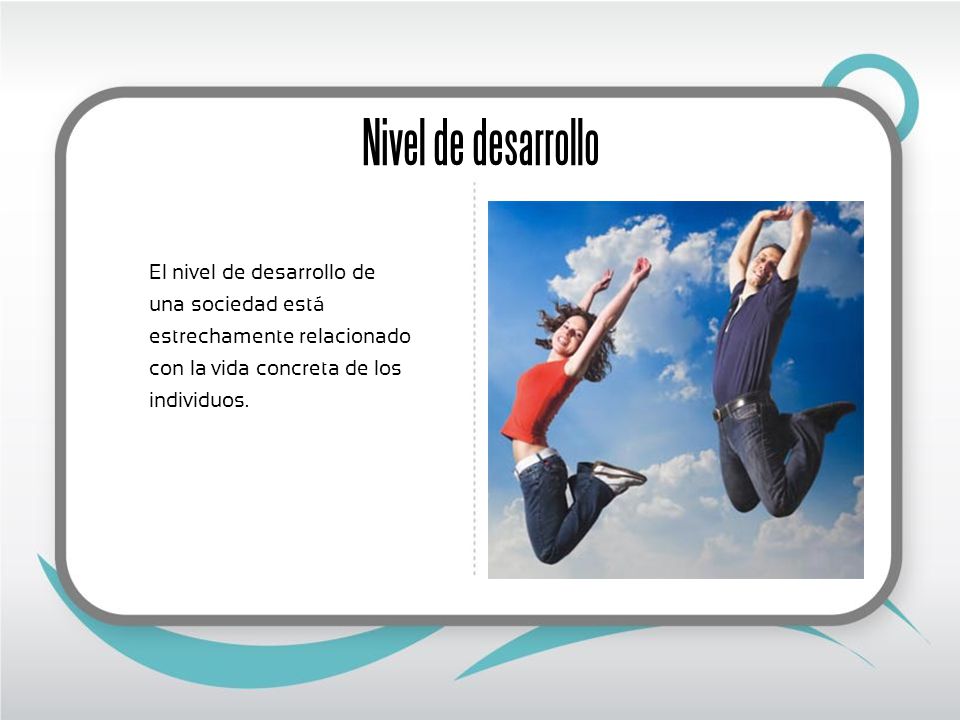 Nivel de desarrollo

El nivel de desarrollo de una sociedad está estrechamente relacionado con la vida concreta de los individuos.